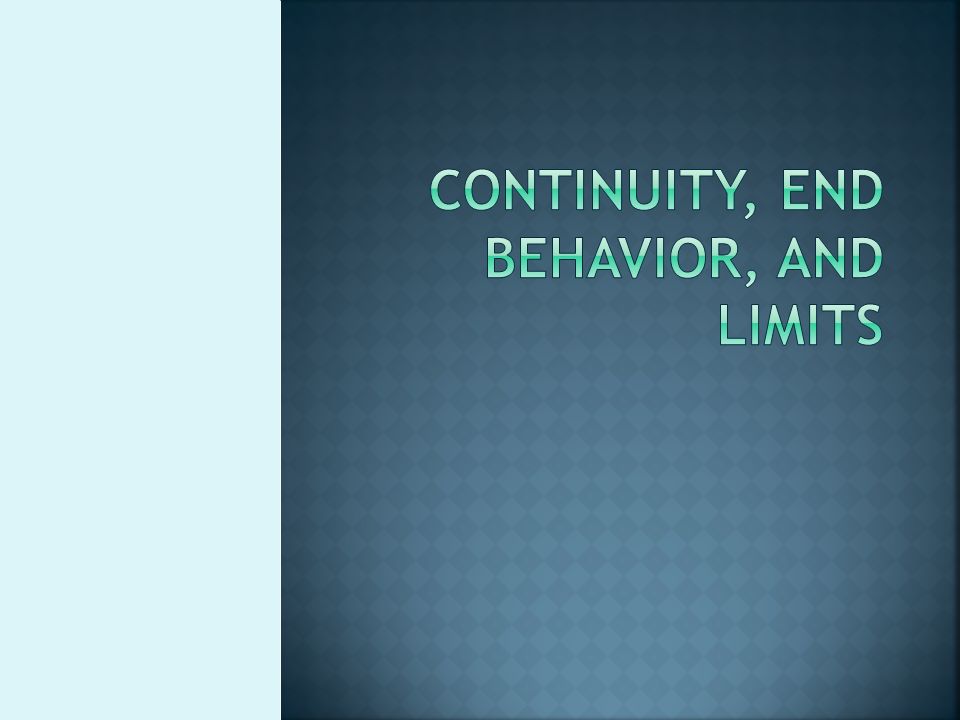 CONTINUITY, END BEHAVIOR, AND LIMITS